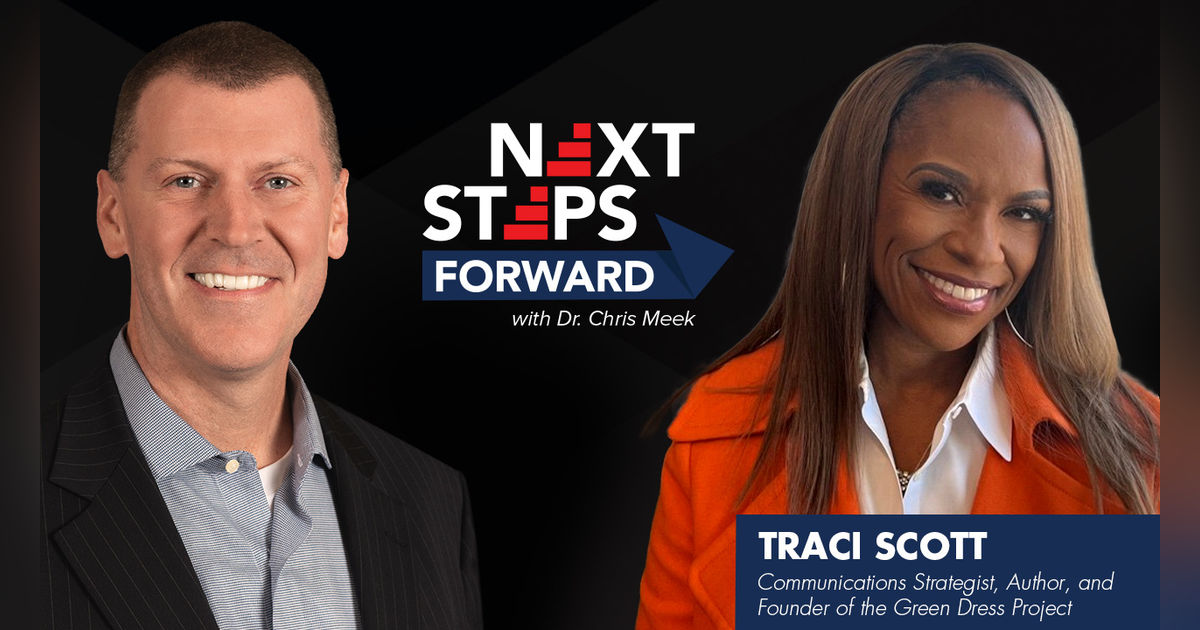 NEXT STEPS FORWARD

with Dr. Chris Meek

TRACI SCOTT

Communications Strategist, Author, and Founder of the Green Dress Project